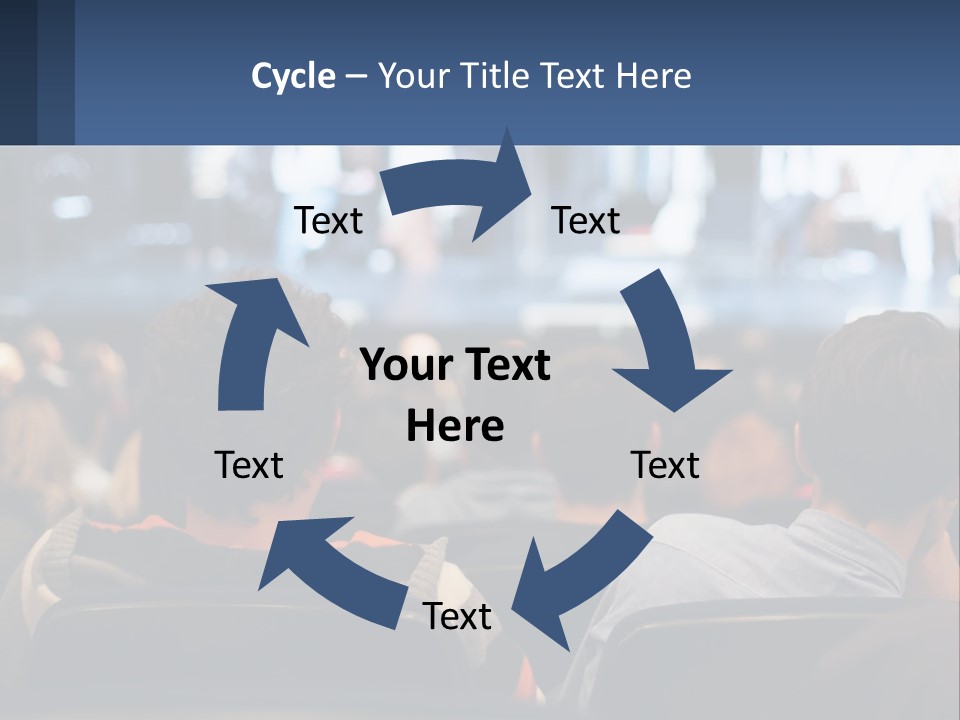 Cycle – Your Title Text Here

Text

Text

Your Text Here

Text

Text

Text